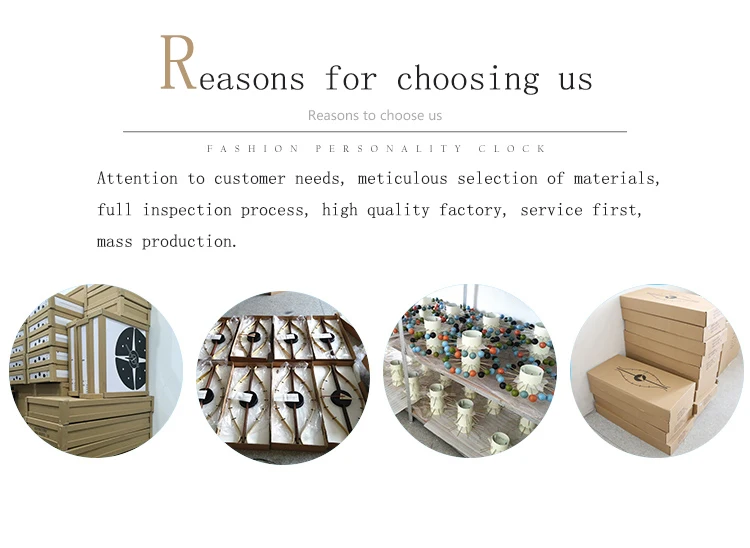 Reasons for choosing us

Reasons to choose us

FASHION PERSONALITY CLOCK

Attention to customer needs, meticulous selection of materials, full inspection process, high quality factory, service first, mass production.